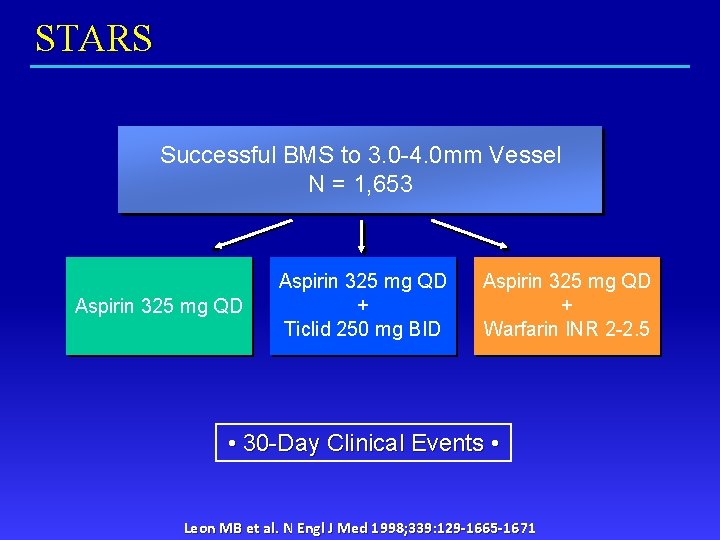 STARS

Successful BMS to 3.0-4.0mm Vessel
N = 1,653

Aspirin 325 mg QD

Aspirin 325 mg QD
+
Ticlid 250 mg BID

Aspirin 325 mg QD
+
Warfarin INR 2-2.5

• 30-Day Clinical Events •

Leon MB et al. N Engl J Med 1998;339:129-1665-1671